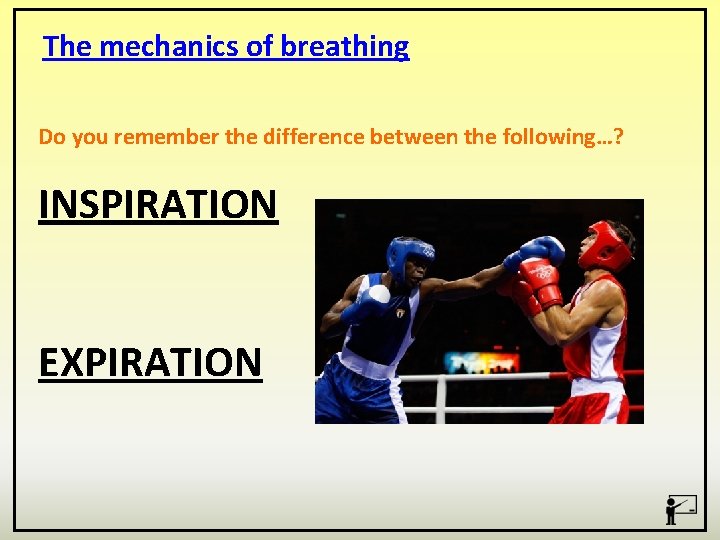 The mechanics of breathing

Do you remember the difference between the following…?

INSPIRATION

EXPIRATION